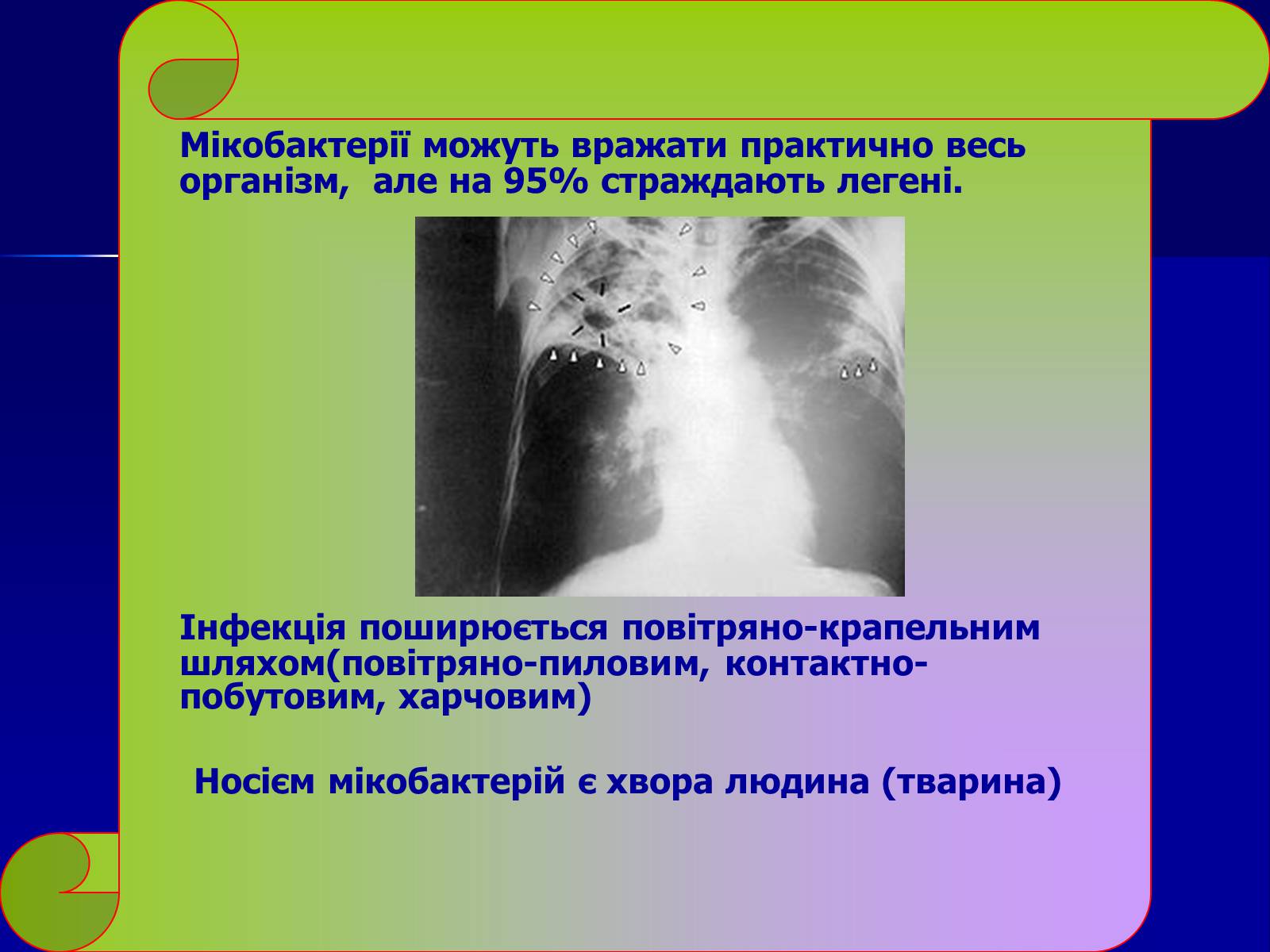 Мікобактерії можуть вражати практично весь організм,  але на 95% страждають легені.

Інфекція поширюється повітряно-крапельним шляхом(повітряно-пиловим, контактно-побутовим, харчовим)

Носієм мікобактерій є хвора людина (тварина)